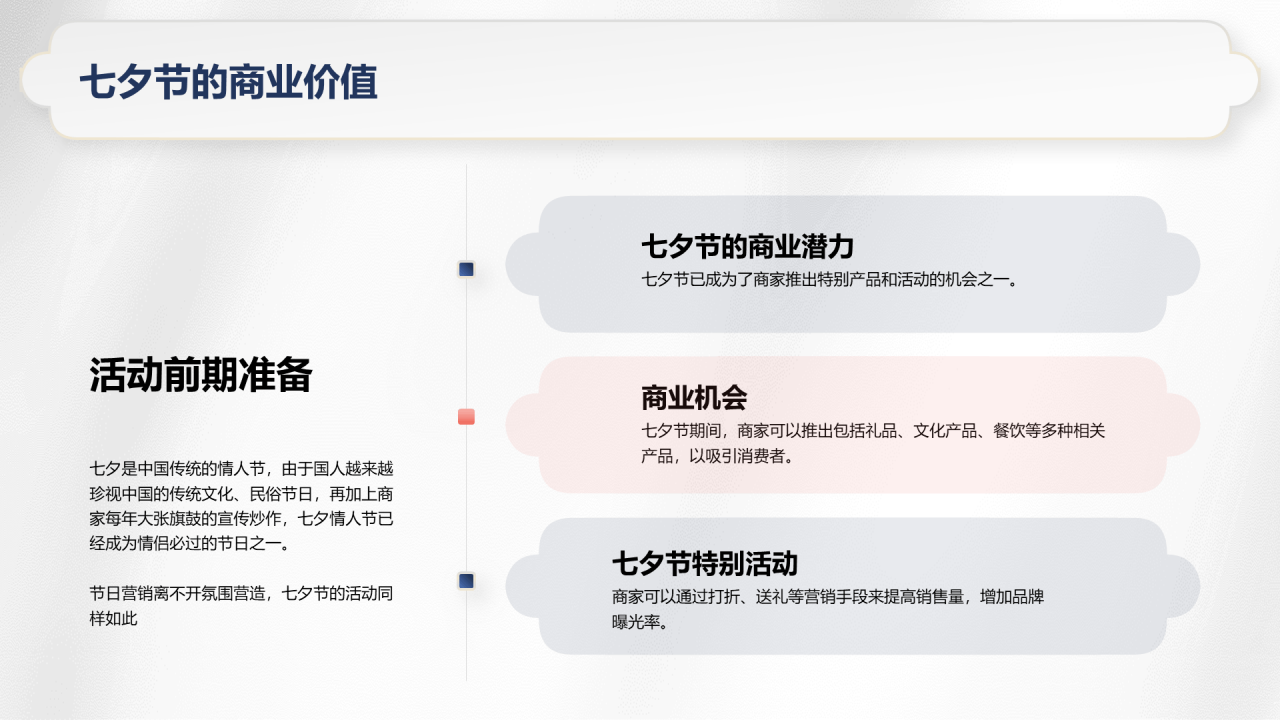 七夕节的商业价值

活动前期准备

七夕是中国传统的情人节，由于国人越来越珍视中国的传统文化、民俗节日，再加上商家每年大张旗鼓的宣传炒作，七夕情人节已经成为情侣必过的节日之一。

节日营销离不开氛围营造，七夕节的活动同样如此

七夕节的商业潜力
七夕节已成为了商家推出特别产品和活动的机会之一。

商业机会
七夕节期间，商家可以推出包括礼品、文化产品、餐饮等多种相关产品，以吸引消费者。

七夕节特别活动
商家可以通过打折、送礼等营销手段来提高销售量，增加品牌曝光率。